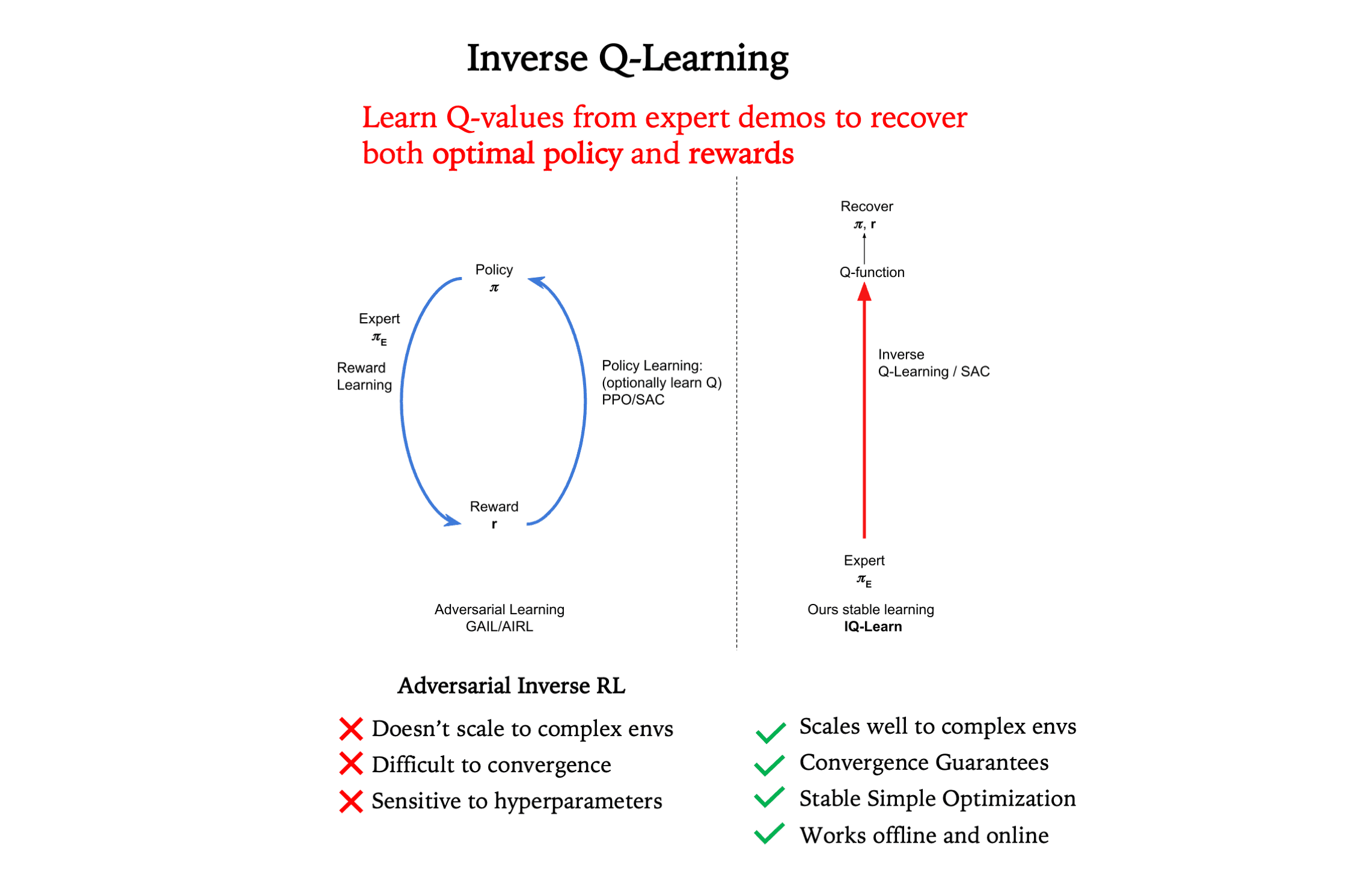 Inverse Q-Learning

Learn Q-values from expert demos to recover both optimal policy and rewards

Policy
$\pi$

Expert
$\pi_E$

Reward Learning

Policy Learning: (optionally learn Q) PPO/SAC

Reward
r

Adversarial Learning
GAIL/AIRL

Recover
$\pi$, r

Q-function

Inverse
Q-Learning / SAC

Expert
$\pi_E$

Ours stable learning
IQ-Learn

Adversarial Inverse RL

Doesn't scale to complex envs
Difficult to convergence
Sensitive to hyperparameters

Scales well to complex envs
Convergence Guarantees
Stable Simple Optimization
Works offline and online